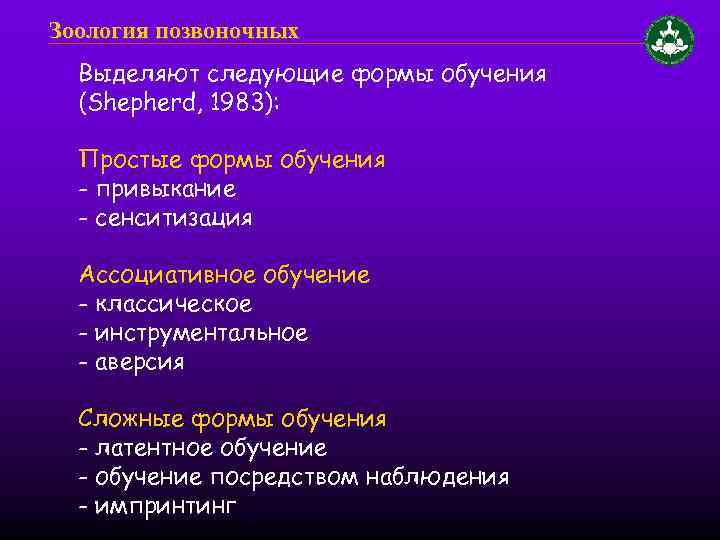 Зоология позвоночных

Выделяют следующие формы обучения (Shepherd, 1983):

Простые формы обучения
- привыкание
- сенситизация

Ассоциативное обучение
- классическое
- инструментальное
- аверсия

Сложные формы обучения
- латентное обучение
- обучение посредством наблюдения
- импринтинг